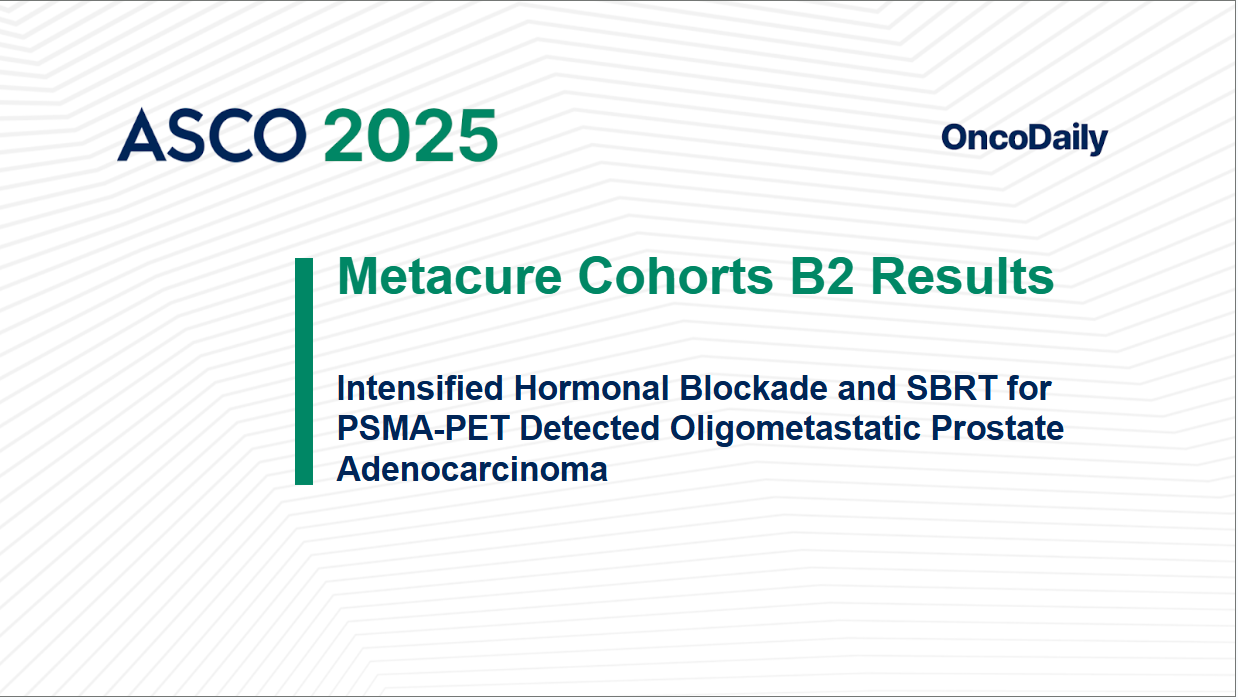 ASCO 2025

OncoDaily

Metacure Cohorts B2 Results

Intensified Hormonal Blockade and SBRT for PSMA-PET Detected Oligometastatic Prostate Adenocarcinoma